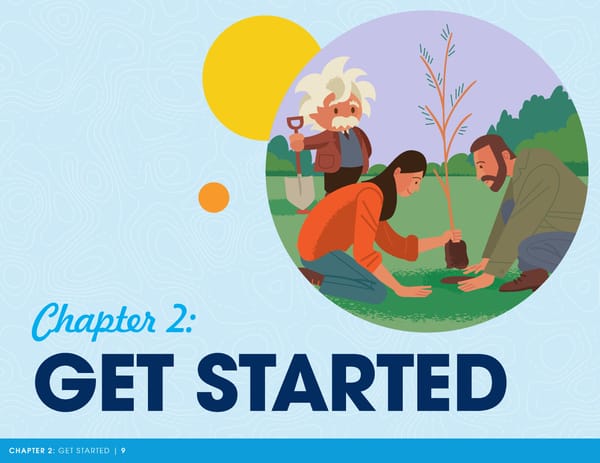 Chapter 2:
GET STARTED

CHAPTER 2: GET STARTED | 9